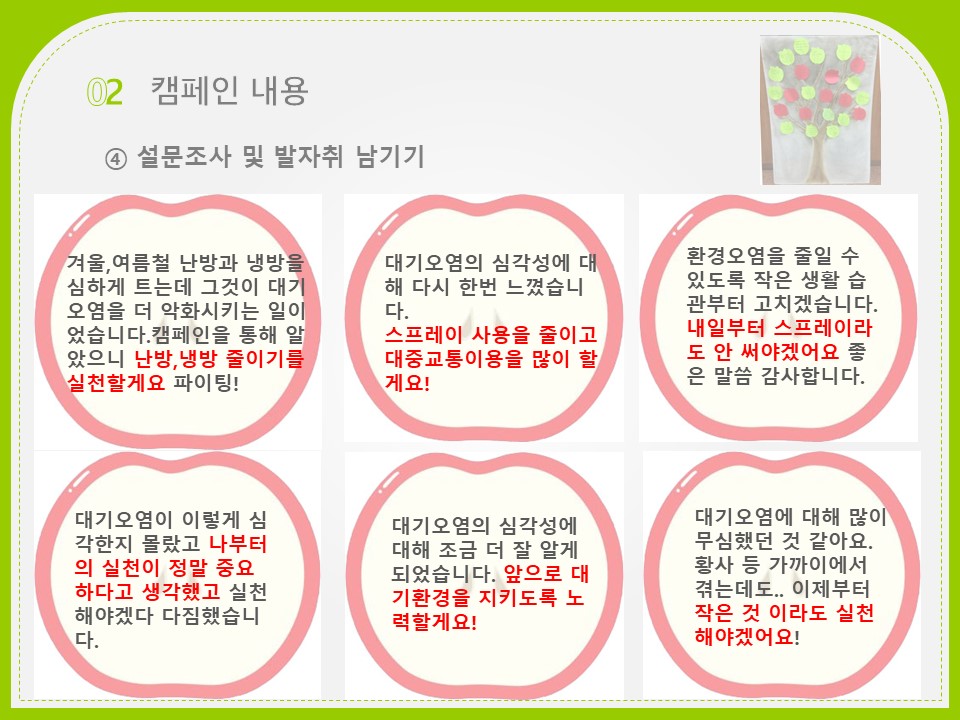 02 캠페인 내용

④ 설문조사 및 발자취 남기기

겨울,여름철 난방과 냉방을 심하게 트는데 그것이 대기오염을 더 악화시키는 일이었습니다.캠페인을 통해 알았으니 난방,냉방 줄이기를 실천할게요 파이팅!

대기오염의 심각성에 대해 다시 한번 느꼈습니다. 스프레이 사용을 줄이고 대중교통이용을 많이 할게요!

환경오염을 줄일 수 있도록 작은 생활 습관부터 고치겠습니다. 내일부터 스프레이라도 안 써야겠어요 좋은 말씀 감사합니다.

대기오염이 이렇게 심각한지 몰랐고 나부터의 실천이 정말 중요하다고 생각했고 실천해야겠다 다짐했습니다.

대기오염의 심각성에 대해 조금 더 잘 알게 되었습니다. 앞으로 대기환경을 지키도록 노력할게요!

대기오염에 대해 많이 무심했던 것 같아요. 황사 등 가까이에서 겪는데도.. 이제부터 작은 것 이라도 실천해야겠어요!